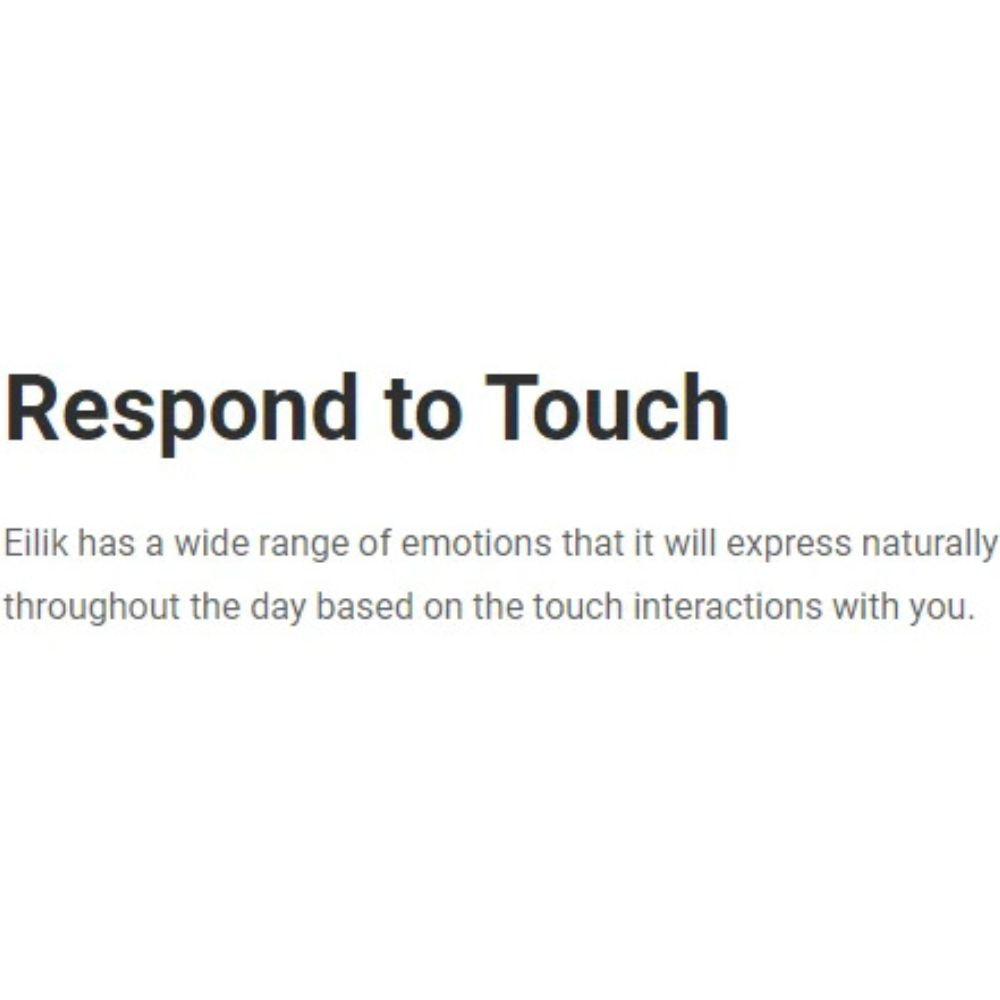 Respond to Touch

Eilik has a wide range of emotions that it will express naturally throughout the day based on the touch interactions with you.